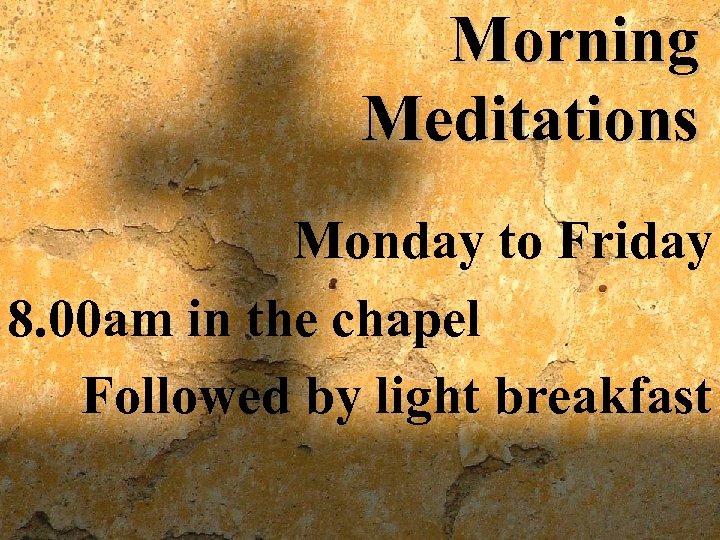 Morning Meditations

Monday to Friday

8.00am in the chapel

Followed by light breakfast